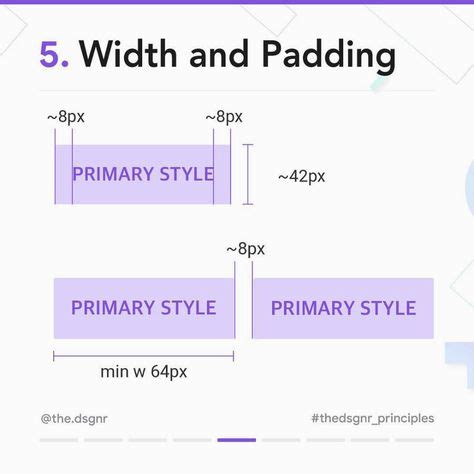 5. Width and Padding

~8px ~8px

PRIMARY STYLE

~42px

~8px

PRIMARY STYLE PRIMARY STYLE

min w 64px

@the.dsgnr #thedsgnr_principles